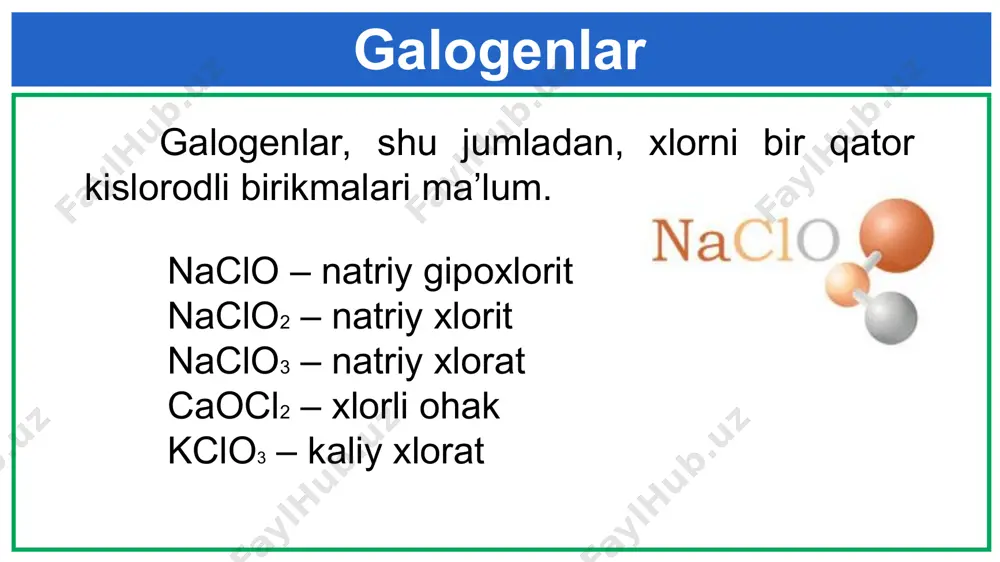 Galogenlar

Galogenlar, shu jumladan, xlorni bir qator kislorodli birikmalari ma’lum.

NaClO

$NaClO$ – natriy gipoxlorit
$NaClO_2$ – natriy xlorit
$NaClO_3$ – natriy xlorat
$CaOCl_2$ – xlorli ohak
$KClO_3$ – kaliy xlorat

FaylHub.uz